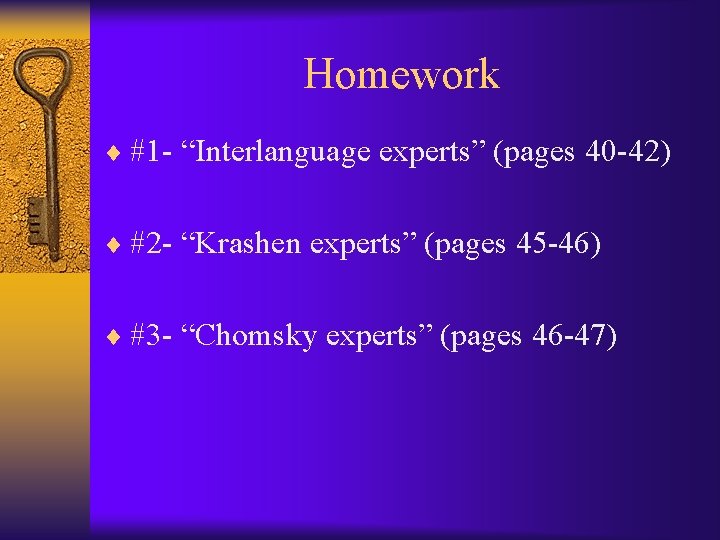 Homework

♦ #1- “Interlanguage experts” (pages 40-42)

♦ #2- “Krashen experts” (pages 45-46)

♦ #3- “Chomsky experts” (pages 46-47)